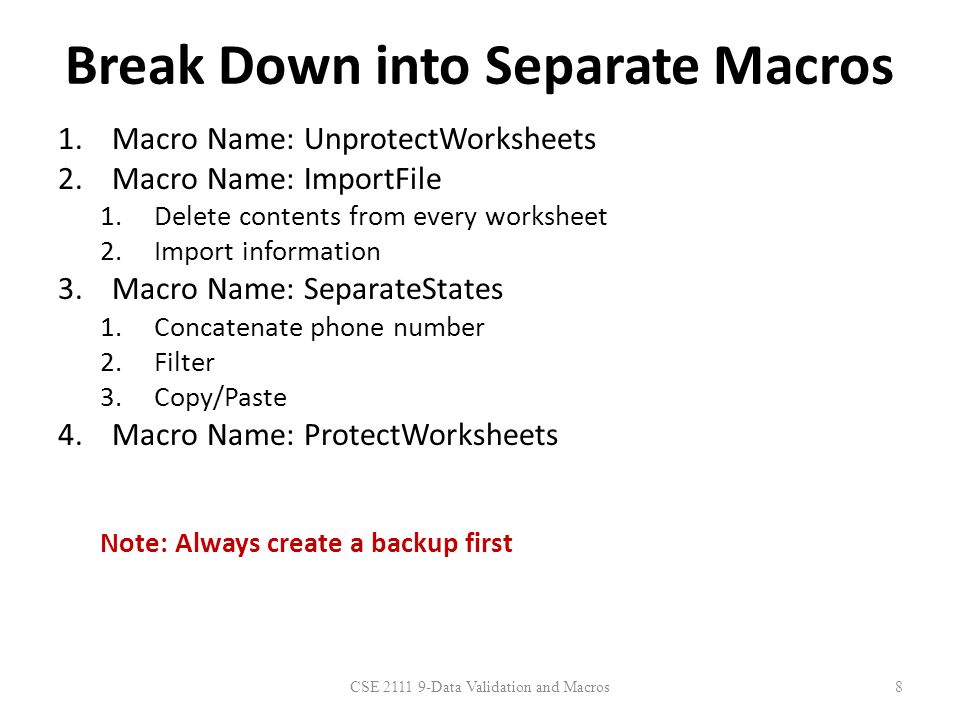 Break Down into Separate Macros

1. Macro Name: UnprotectWorksheets
2. Macro Name: ImportFile
   1. Delete contents from every worksheet
   2. Import information
3. Macro Name: SeparateStates
   1. Concatenate phone number
   2. Filter
   3. Copy/Paste
4. Macro Name: ProtectWorksheets

Note: Always create a backup first

CSE 2111 9-Data Validation and Macros

8